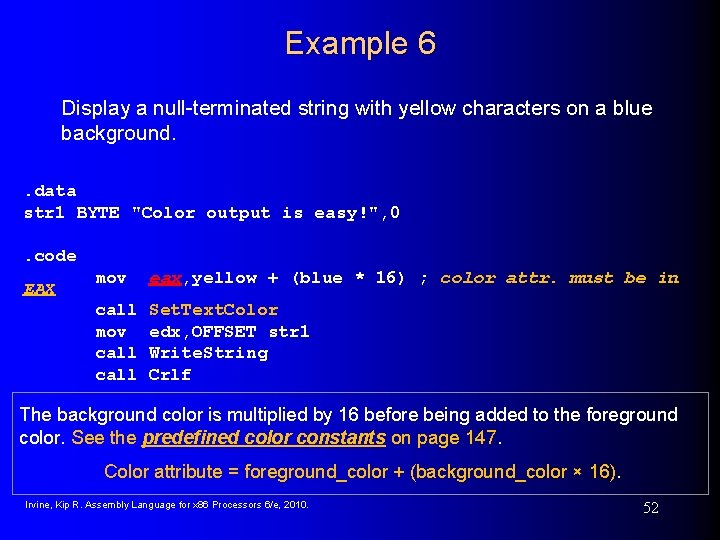 Example 6

Display a null-terminated string with yellow characters on a blue background.

.data
str1 BYTE "Color output is easy!",0

.code
mov eax,yellow + (blue * 16) ; color attr. must be in EAX
call SetTextColor
mov edx,OFFSET str1
call WriteString
call Crlf

The background color is multiplied by 16 before being added to the foreground color. See the predefined color constants on page 147.

Color attribute = foreground_color + (background_color × 16).

Irvine, Kip R. Assembly Language for x86 Processors 6/e, 2010.

52